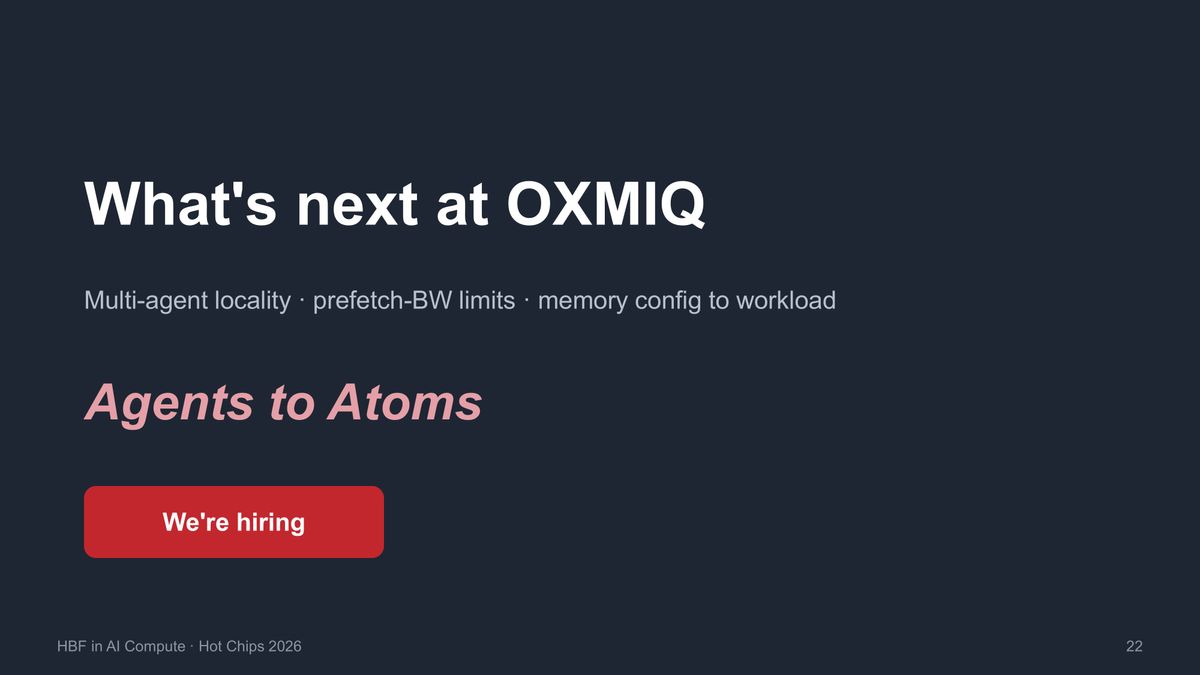 What's next at OXMIQ

Multi-agent locality · prefetch-BW limits · memory config to workload

Agents to Atoms

We're hiring

HBF in AI Compute · Hot Chips 2026

22